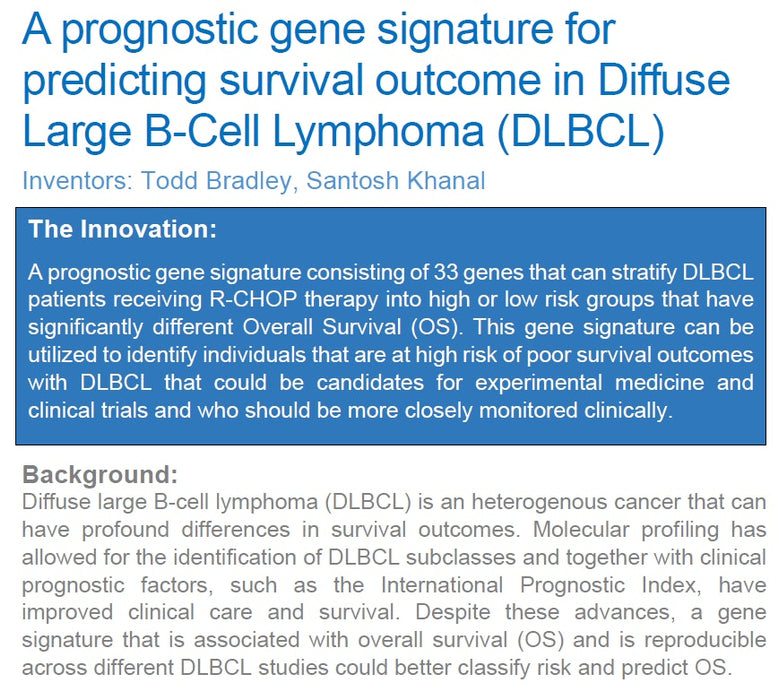 A prognostic gene signature for predicting survival outcome in Diffuse Large B-Cell Lymphoma (DLBCL)

Inventors: Todd Bradley, Santosh Khanal

The Innovation:

A prognostic gene signature consisting of 33 genes that can stratify DLBCL patients receiving R-CHOP therapy into high or low risk groups that have significantly different Overall Survival (OS). This gene signature can be utilized to identify individuals that are at high risk of poor survival outcomes with DLBCL that could be candidates for experimental medicine and clinical trials and who should be more closely monitored clinically.

Background:

Diffuse large B-cell lymphoma (DLBCL) is an heterogenous cancer that can have profound differences in survival outcomes. Molecular profiling has allowed for the identification of DLBCL subclasses and together with clinical prognostic factors, such as the International Prognostic Index, have improved clinical care and survival. Despite these advances, a gene signature that is associated with overall survival (OS) and is reproducible across different DLBCL studies could better classify risk and predict OS.